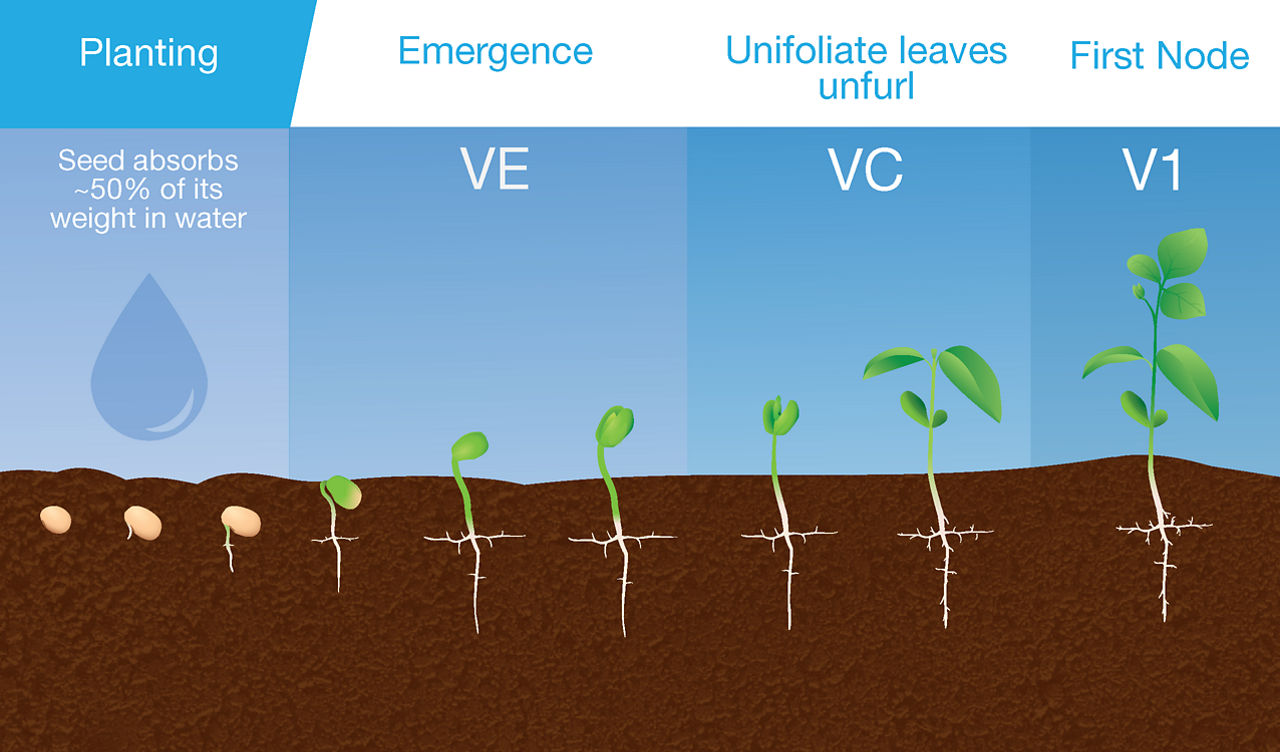 Planting

Emergence

Unifoliate leaves unfurl

First Node

Seed absorbs ~50% of its weight in water

VE

VC

V1